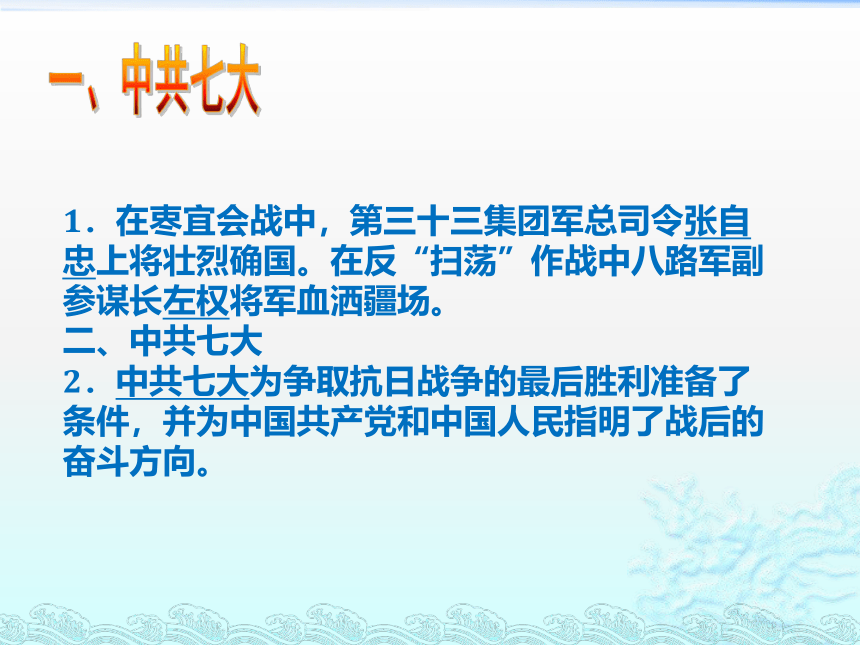 一、中共七大

1．在枣宜会战中，第三十三集团军总司令张自忠上将壮烈确国。在反“扫荡”作战中八路军副参谋长左权将军血洒疆场。
二、中共七大
2．中共七大为争取抗日战争的最后胜利准备了条件，并为中国共产党和中国人民指明了战后的奋斗方向。